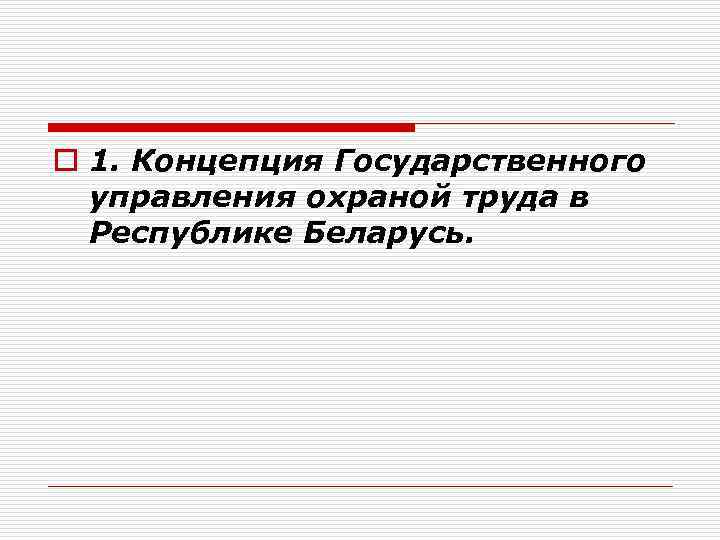 1. Концепция Государственного управления охраной труда в Республике Беларусь.